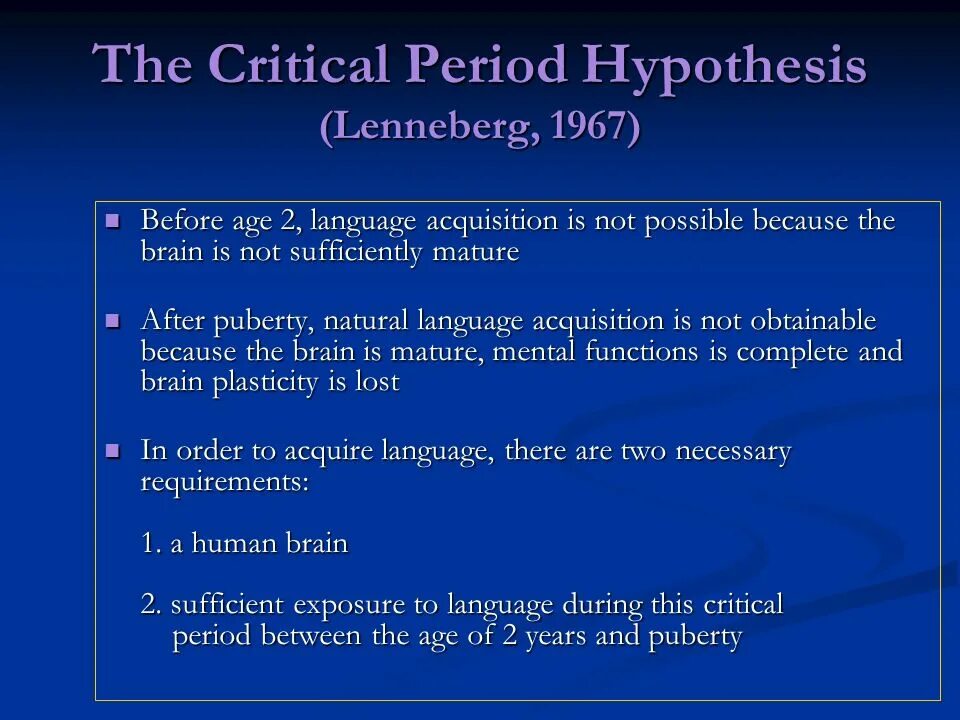 The Critical Period Hypothesis
(Lenneberg, 1967)

■ Before age 2, language acquisition is not possible because the brain is not sufficiently mature

■ After puberty, natural language acquisition is not obtainable because the brain is mature, mental functions is complete and brain plasticity is lost

■ In order to acquire language, there are two necessary requirements:

1. a human brain

2. sufficient exposure to language during this critical period between the age of 2 years and puberty